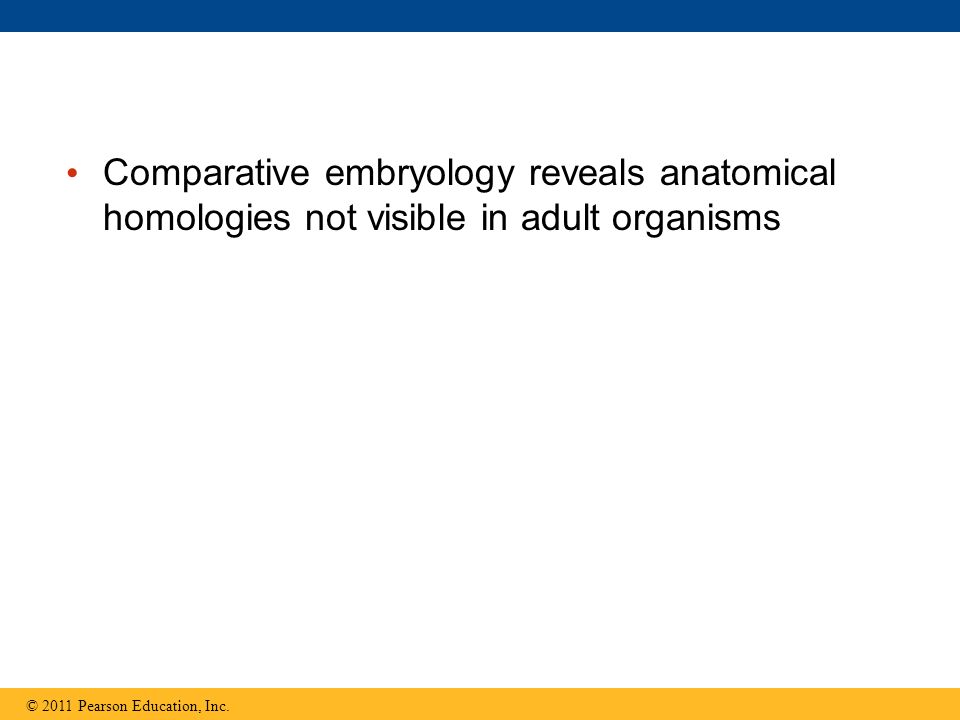 • Comparative embryology reveals anatomical homologies not visible in adult organisms

© 2011 Pearson Education, Inc.